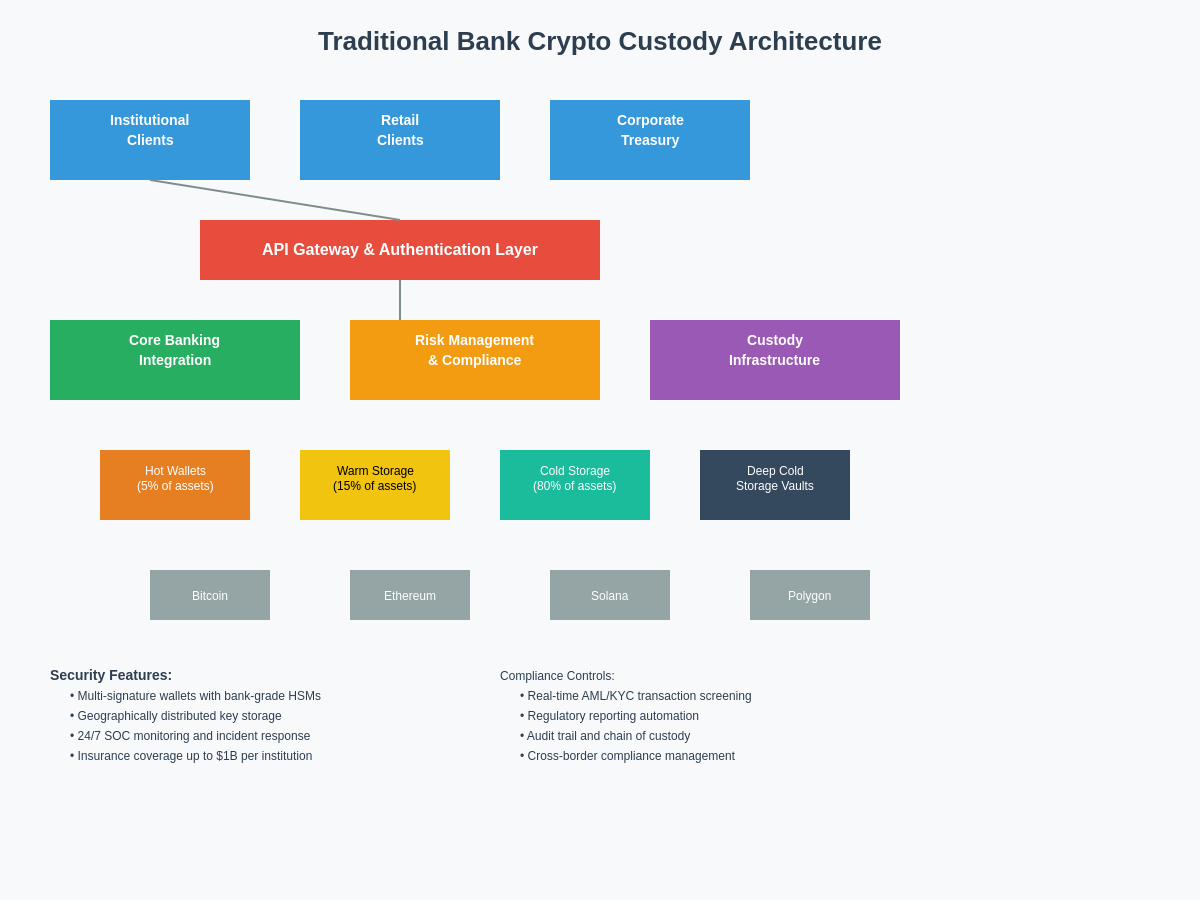 Traditional Bank Crypto Custody Architecture

Institutional Clients

Retail Clients

Corporate Treasury

API Gateway & Authentication Layer

Core Banking Integration

Risk Management & Compliance

Custody Infrastructure

Hot Wallets (5% of assets)

Warm Storage (15% of assets)

Cold Storage (80% of assets)

Deep Cold Storage Vaults

Bitcoin

Ethereum

Solana

Polygon

Security Features:
• Multi-signature wallets with bank-grade HSMs
• Geographically distributed key storage
• 24/7 SOC monitoring and incident response
• Insurance coverage up to $1B per institution

Compliance Controls:
• Real-time AML/KYC transaction screening
• Regulatory reporting automation
• Audit trail and chain of custody
• Cross-border compliance management